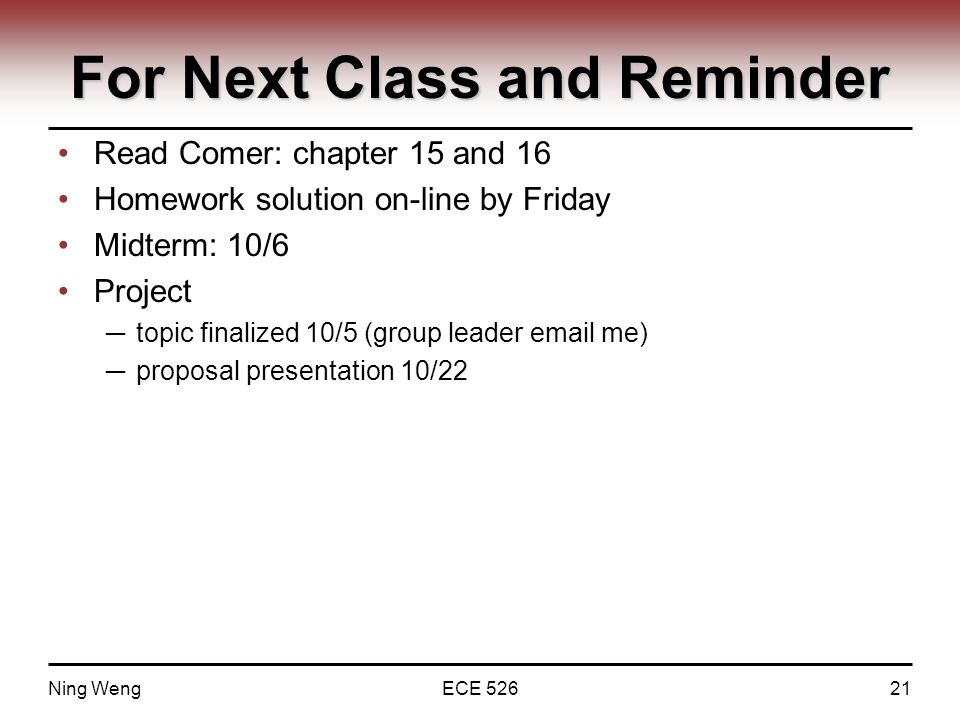 For Next Class and Reminder

• Read Comer: chapter 15 and 16
• Homework solution on-line by Friday
• Midterm: 10/6
• Project
 — topic finalized 10/5 (group leader email me)
 — proposal presentation 10/22

Ning Weng
ECE 526
21